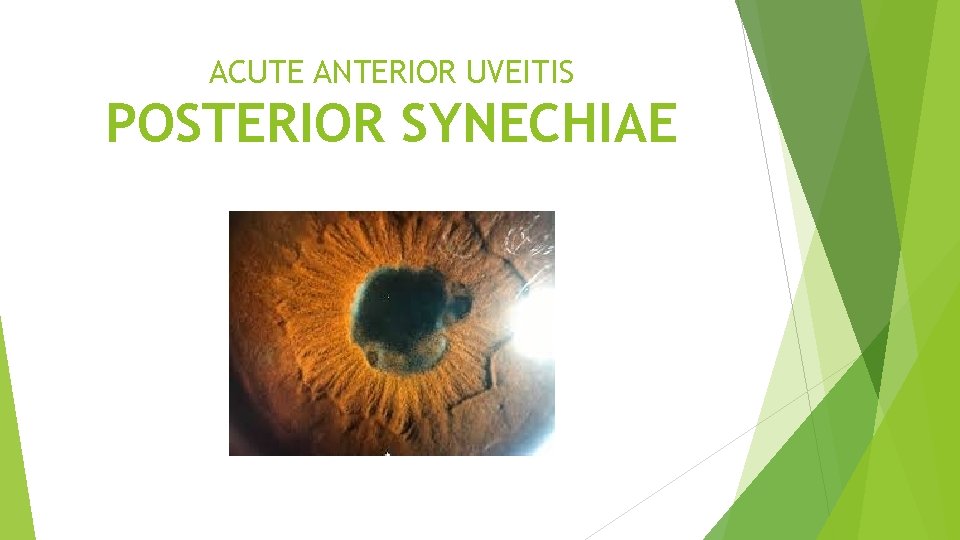 ACUTE ANTERIOR UVEITIS
POSTERIOR SYNECHIAE